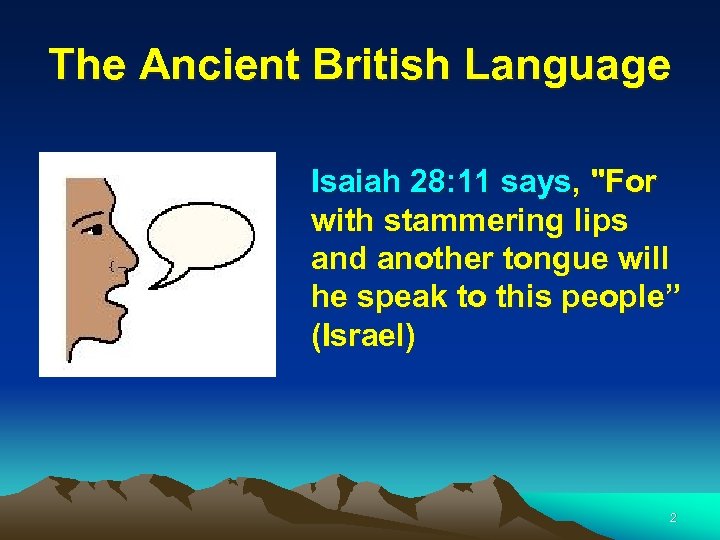 The Ancient British Language

Isaiah 28:11 says, "For with stammering lips and another tongue will he speak to this people” (Israel)

2